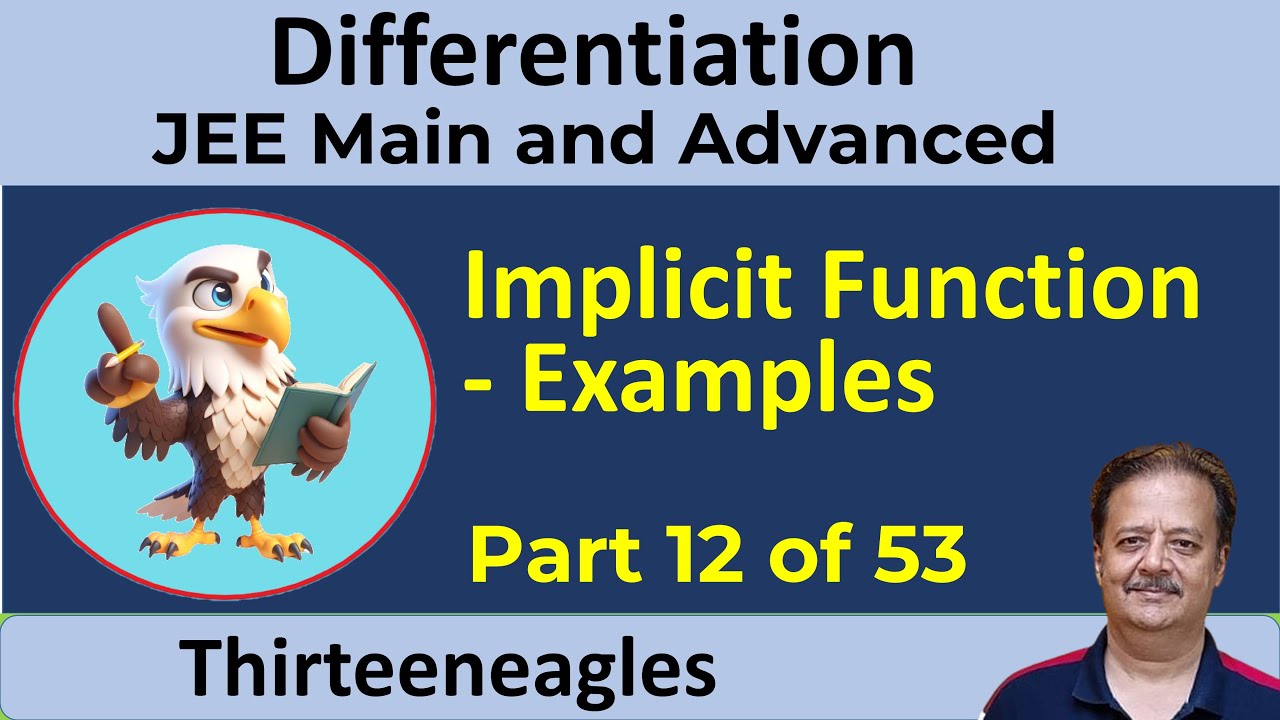 Differentiation
JEE Main and Advanced

Implicit Function - Examples

Part 12 of 53

Thirteeneagles